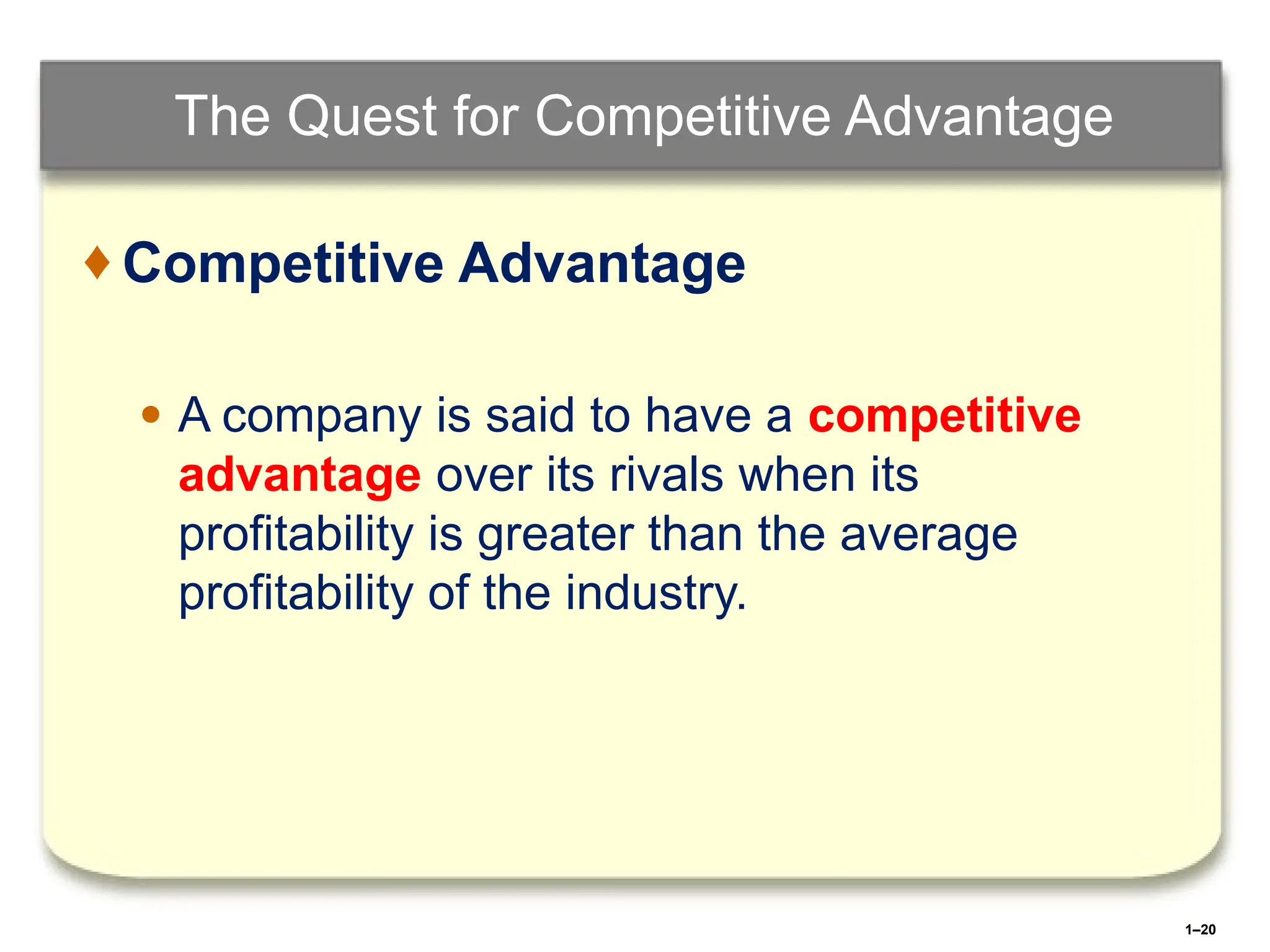 The Quest for Competitive Advantage

♦ Competitive Advantage

• A company is said to have a competitive advantage over its rivals when its profitability is greater than the average profitability of the industry.

1–20